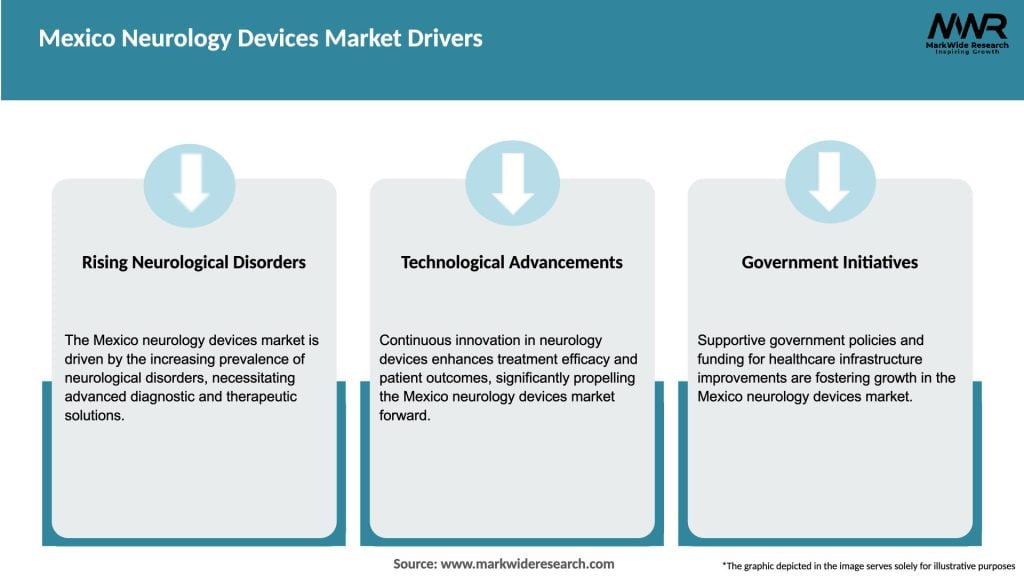 Mexico Neurology Devices Market Drivers

MWR
MarkWide Research
Inspiring Growth

Rising Neurological Disorders

The Mexico neurology devices market is driven by the increasing prevalence of neurological disorders, necessitating advanced diagnostic and therapeutic solutions.

Technological Advancements

Continuous innovation in neurology devices enhances treatment efficacy and patient outcomes, significantly propelling the Mexico neurology devices market forward.

Government Initiatives

Supportive government policies and funding for healthcare infrastructure improvements are fostering growth in the Mexico neurology devices market.

Source: www.markwideresearch.com

*The graphic depicted in the image serves solely for illustrative purposes